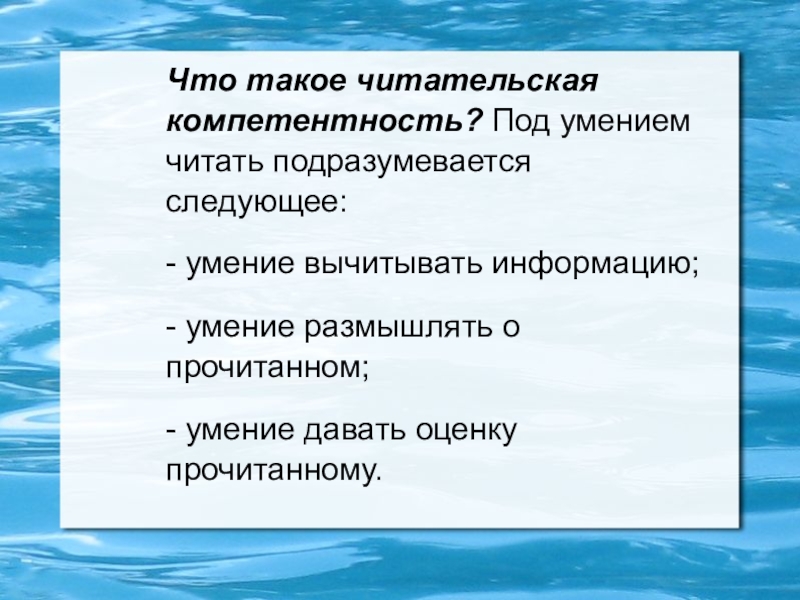 Что такое читательская компетентность? Под умением читать подразумевается следующее:

- умение вычитывать информацию;

- умение размышлять о прочитанном;

- умение давать оценку прочитанному.